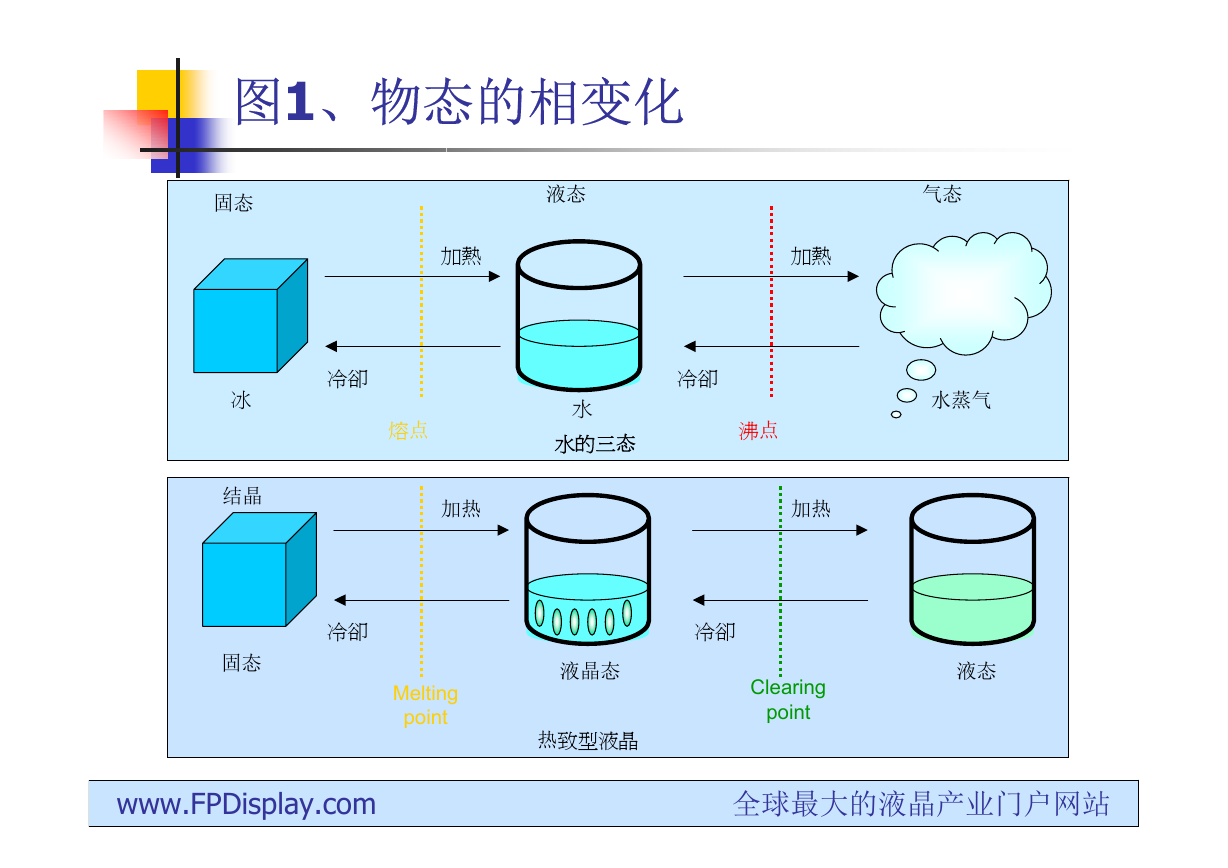 图1、物态的相变化

固态

液态

气态

加熱

加熱

冷卻

冷卻

冰

水

水蒸气

熔点

沸点

水的三态

结晶

加热

加热

冷卻

冷卻

固态

液晶态

液态

Melting point

Clearing point

热致型液晶

www.FPDisplay.com

全球最大的液晶产业门户网站